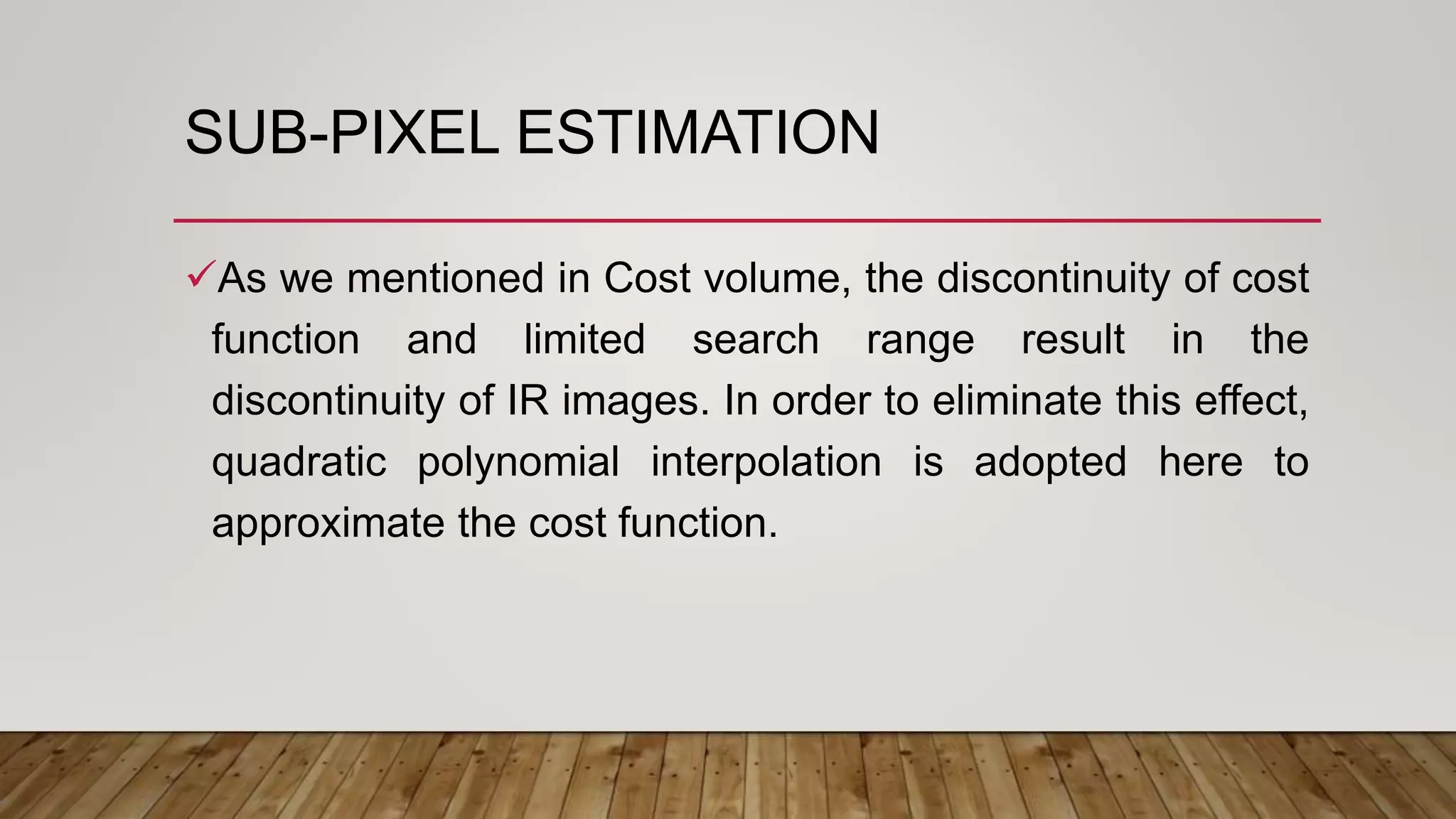 SUB-PIXEL ESTIMATION

✓As we mentioned in Cost volume, the discontinuity of cost function and limited search range result in the discontinuity of IR images. In order to eliminate this effect, quadratic polynomial interpolation is adopted here to approximate the cost function.